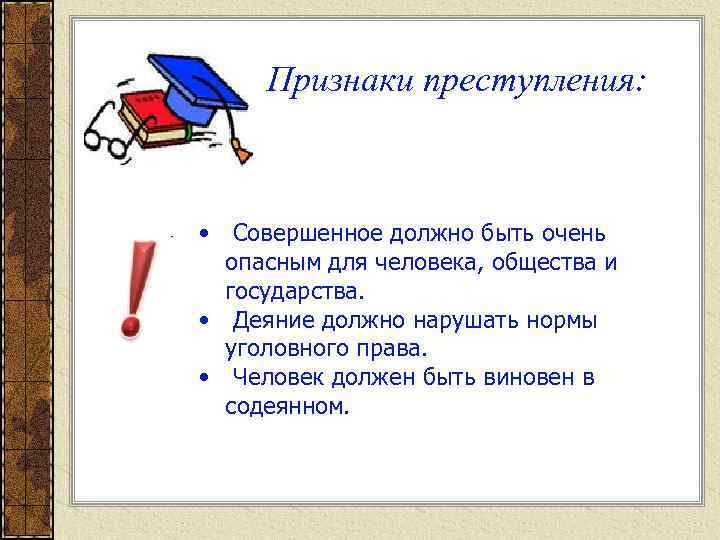 Признаки преступления:

• Совершенное должно быть очень опасным для человека, общества и государства.
• Деяние должно нарушать нормы уголовного права.
• Человек должен быть виновен в содеянном.